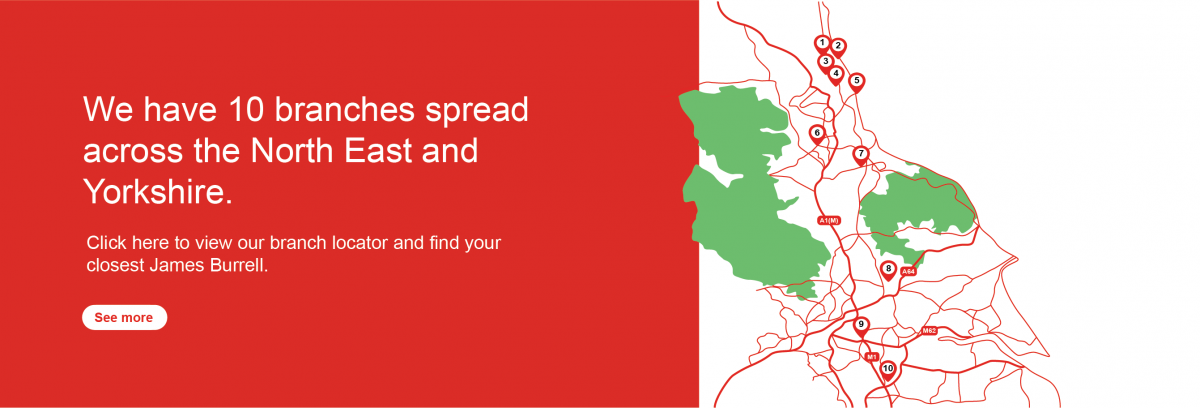 We have 10 branches spread across the North East and Yorkshire.

Click here to view our branch locator and find your closest James Burrell.

See more

1
2
3
4
5
6
7
A1(M)
8
A64
9
M62
M1
10